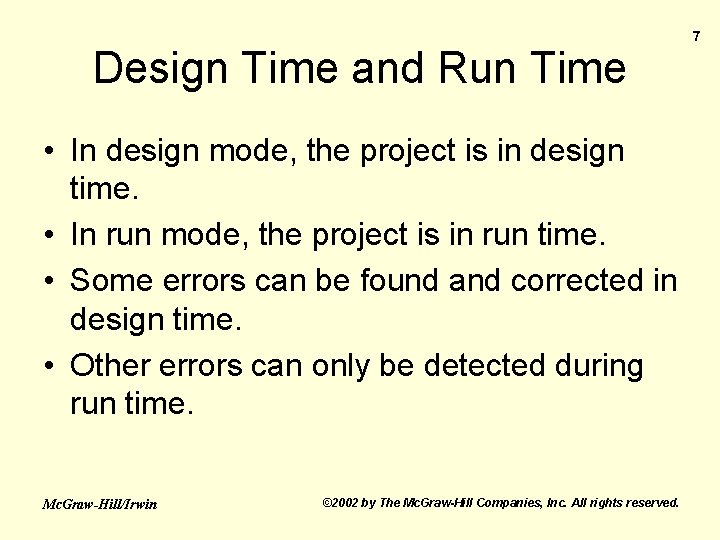 7

Design Time and Run Time

• In design mode, the project is in design time.
• In run mode, the project is in run time.
• Some errors can be found and corrected in design time.
• Other errors can only be detected during run time.

McGraw-Hill/Irwin

©2002 by The McGraw-Hill Companies, Inc. All rights reserved.